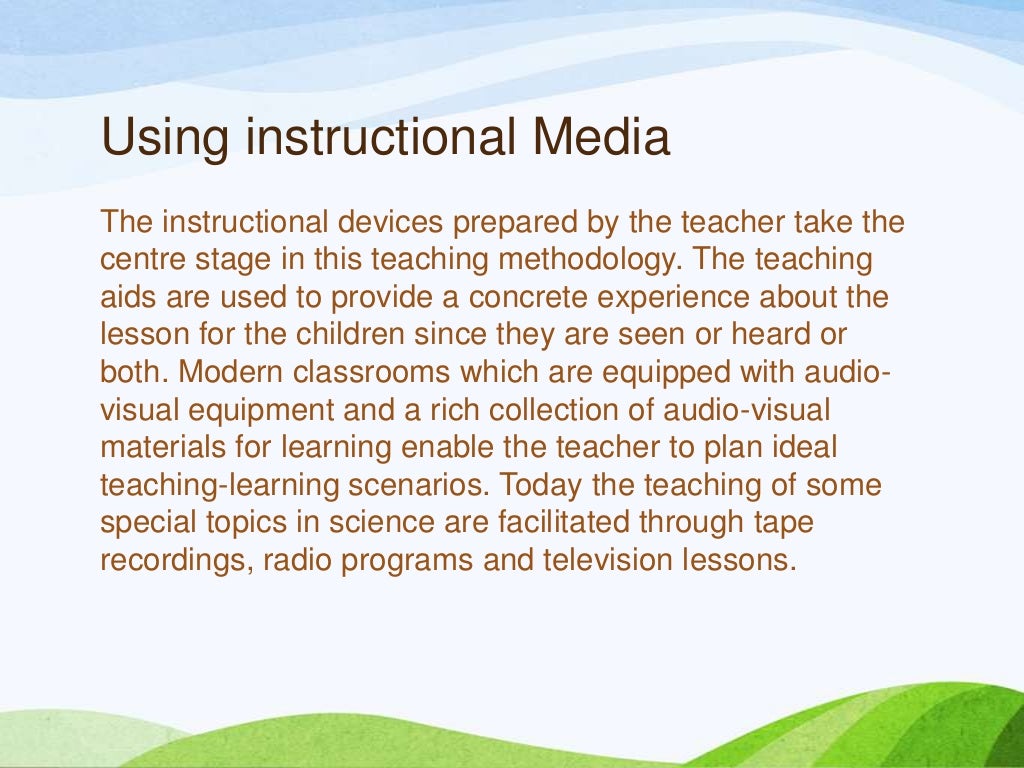 Using instructional Media

The instructional devices prepared by the teacher take the centre stage in this teaching methodology. The teaching aids are used to provide a concrete experience about the lesson for the children since they are seen or heard or both. Modern classrooms which are equipped with audio-visual equipment and a rich collection of audio-visual materials for learning enable the teacher to plan ideal teaching-learning scenarios. Today the teaching of some special topics in science are facilitated through tape recordings, radio programs and television lessons.